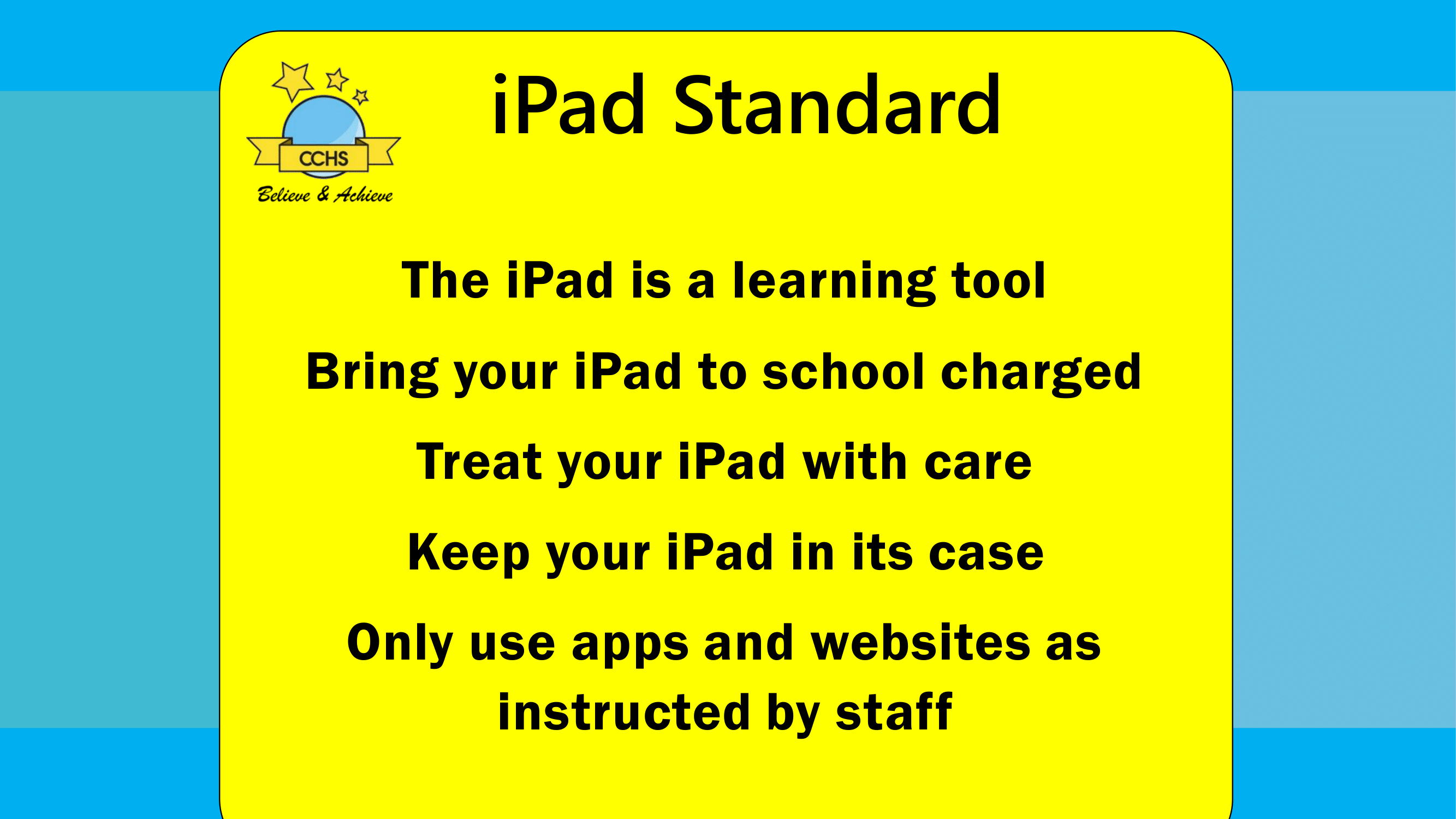 CCHS
Believe & Achieve

iPad Standard

The iPad is a learning tool

Bring your iPad to school charged

Treat your iPad with care

Keep your iPad in its case

Only use apps and websites as instructed by staff